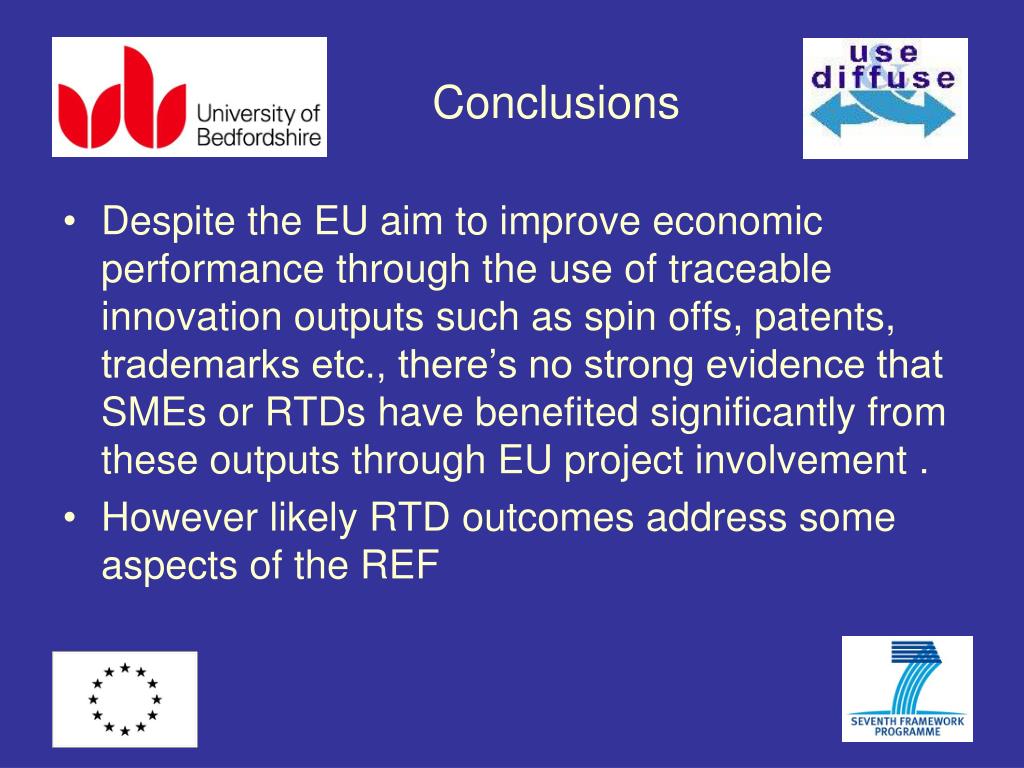 University of Bedfordshire

Conclusions

use diffuse

• Despite the EU aim to improve economic performance through the use of traceable innovation outputs such as spin offs, patents, trademarks etc., there’s no strong evidence that SMEs or RTDs have benefited significantly from these outputs through EU project involvement .
• However likely RTD outcomes address some aspects of the REF

SEVENTH FRAMEWORK PROGRAMME